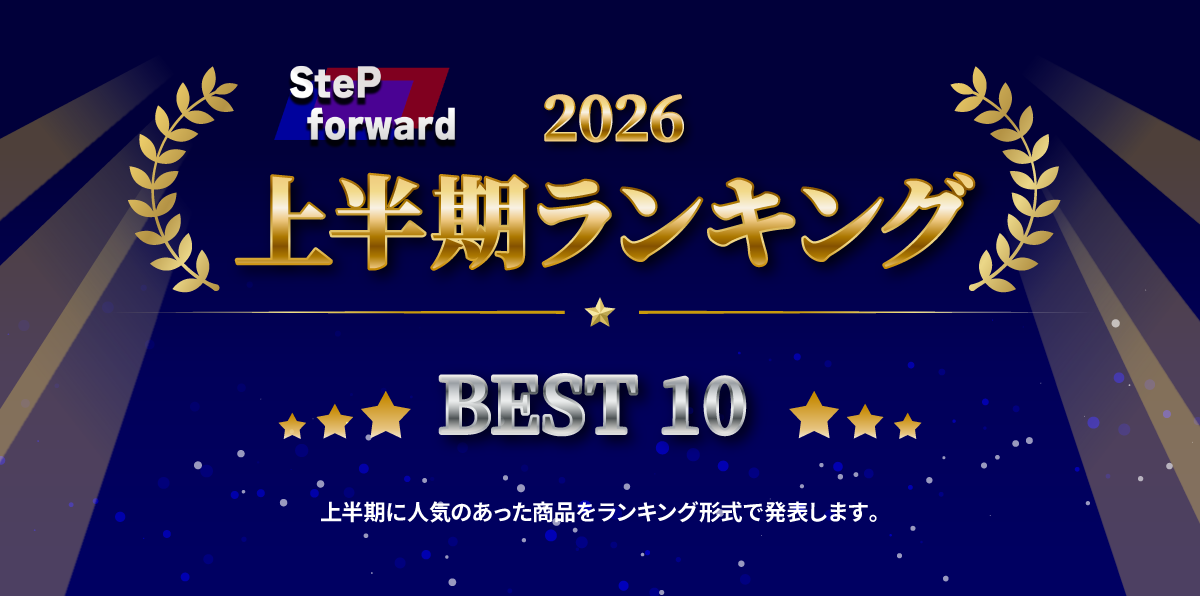 SteP forward

2026

上半期ランキング

BEST 10

上半期に人気のあった商品をランキング形式で発表します。